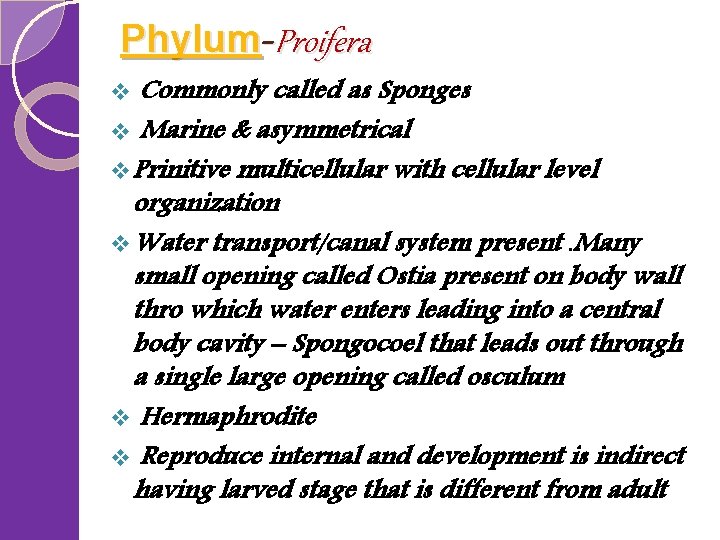 Phylum-Proifera

❖ Commonly called as Sponges

❖ Marine & asymmetrical

❖ Prinitive multicellular with cellular level organization

❖ Water transport/canal system present .Many small opening called Ostia present on body wall thro which water enters leading into a central body cavity – Spongocoel that leads out through a single large opening called osculum

❖ Hermaphrodite

❖ Reproduce internal and development is indirect having larved stage that is different from adult